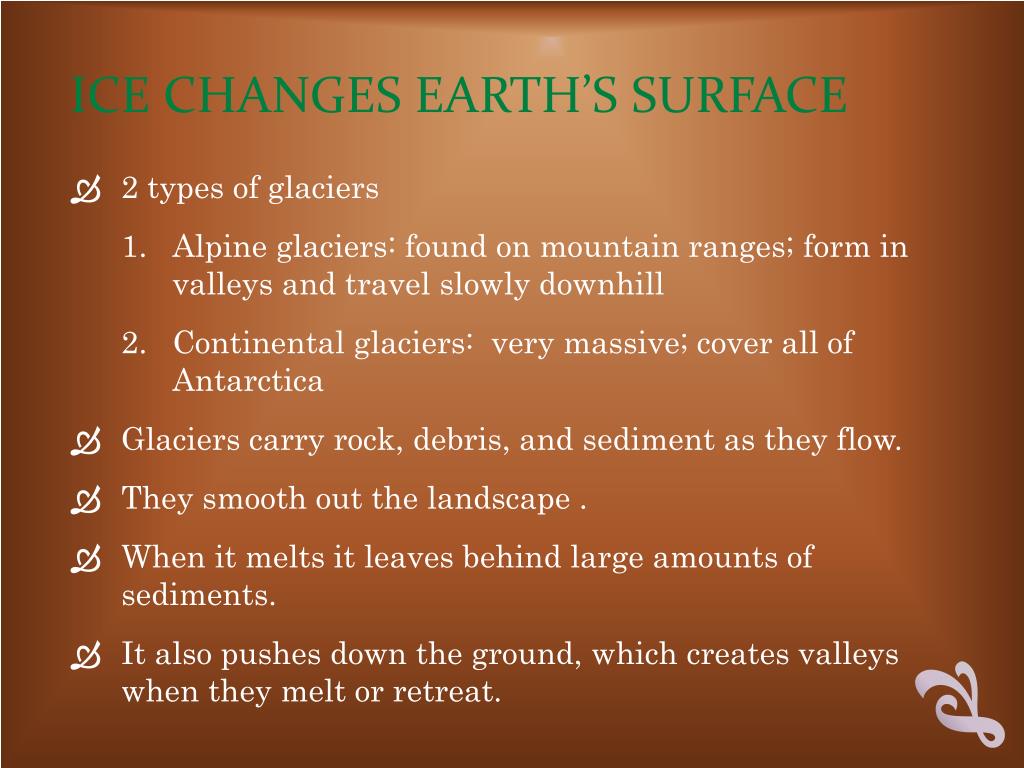 ICE CHANGES EARTH'S SURFACE

2 types of glaciers

1. Alpine glaciers: found on mountain ranges; form in valleys and travel slowly downhill
2. Continental glaciers: very massive; cover all of Antarctica

Glaciers carry rock, debris, and sediment as they flow.

They smooth out the landscape .

When it melts it leaves behind large amounts of sediments.

It also pushes down the ground, which creates valleys when they melt or retreat.